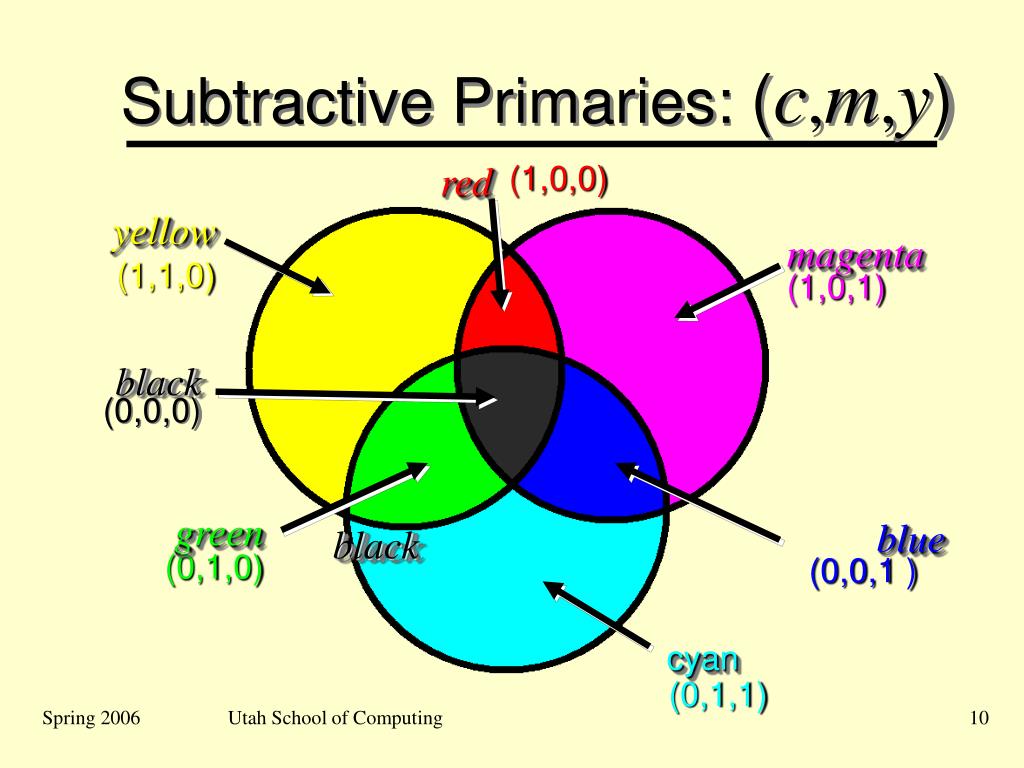 Subtractive Primaries: ($c,m,y$)

red (1,0,0)

yellow
(1,1,0)

magenta
(1,0,1)

black
(0,0,0)

green
(0,1,0)

black

blue
(0,0,1 )

cyan
(0,1,1)

Spring 2006 Utah School of Computing 10